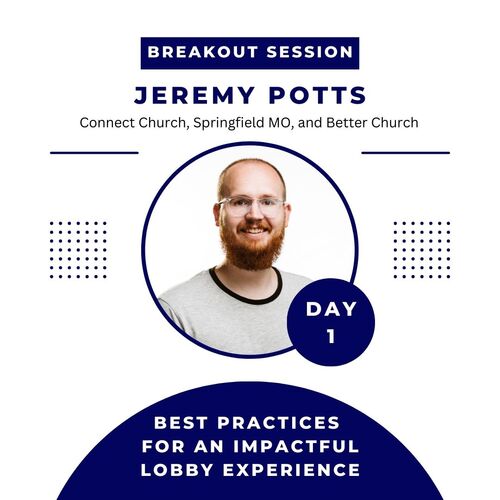 BREAKOUT SESSION

JEREMY POTTS

Connect Church, Springfield MO, and Better Church

DAY 1

BEST PRACTICES FOR AN IMPACTFUL LOBBY EXPERIENCE